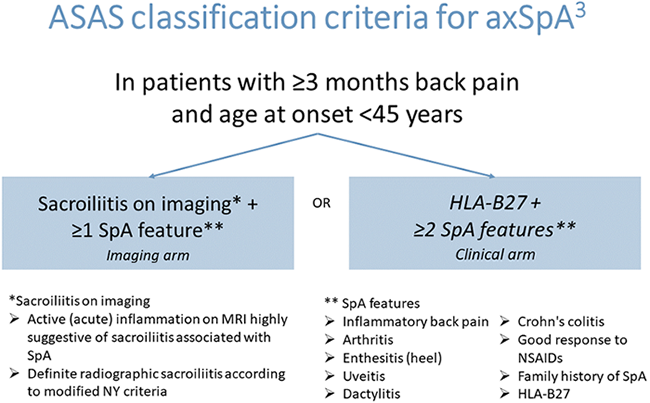 ASAS classification criteria for axSpA$^3$

In patients with ≥3 months back pain and age at onset <45 years

Sacroiliitis on imaging* + ≥1 SpA feature**
Imaging arm

OR

HLA-B27 + ≥2 SpA features**
Clinical arm

*Sacroiliitis on imaging
➢ Active (acute) inflammation on MRI highly suggestive of sacroiliitis associated with SpA
➢ Definite radiographic sacroiliitis according to modified NY criteria

** SpA features
➢ Inflammatory back pain
➢ Arthritis
➢ Enthesitis (heel)
➢ Uveitis
➢ Dactylitis
➢ Crohn's colitis
➢ Good response to NSAIDs
➢ Family history of SpA
➢ HLA-B27